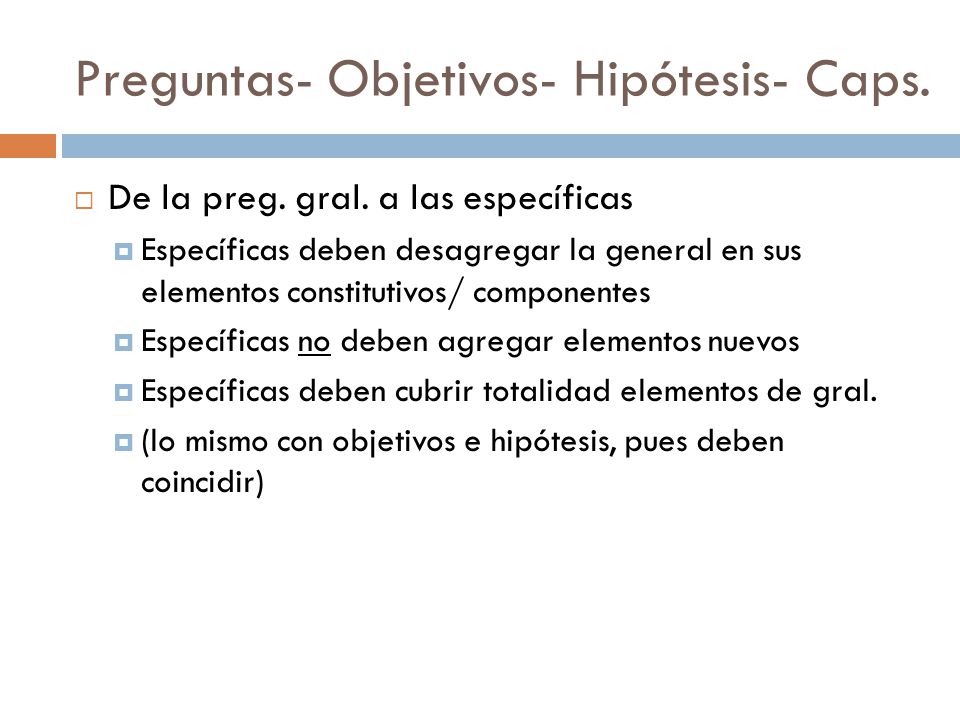 Preguntas- Objetivos- Hipótesis- Caps.

De la preg. gral. a las específicas

Específicas deben desagregar la general en sus elementos constitutivos/ componentes

Específicas no deben agregar elementos nuevos

Específicas deben cubrir totalidad elementos de gral.

(lo mismo con objetivos e hipótesis, pues deben coincidir)